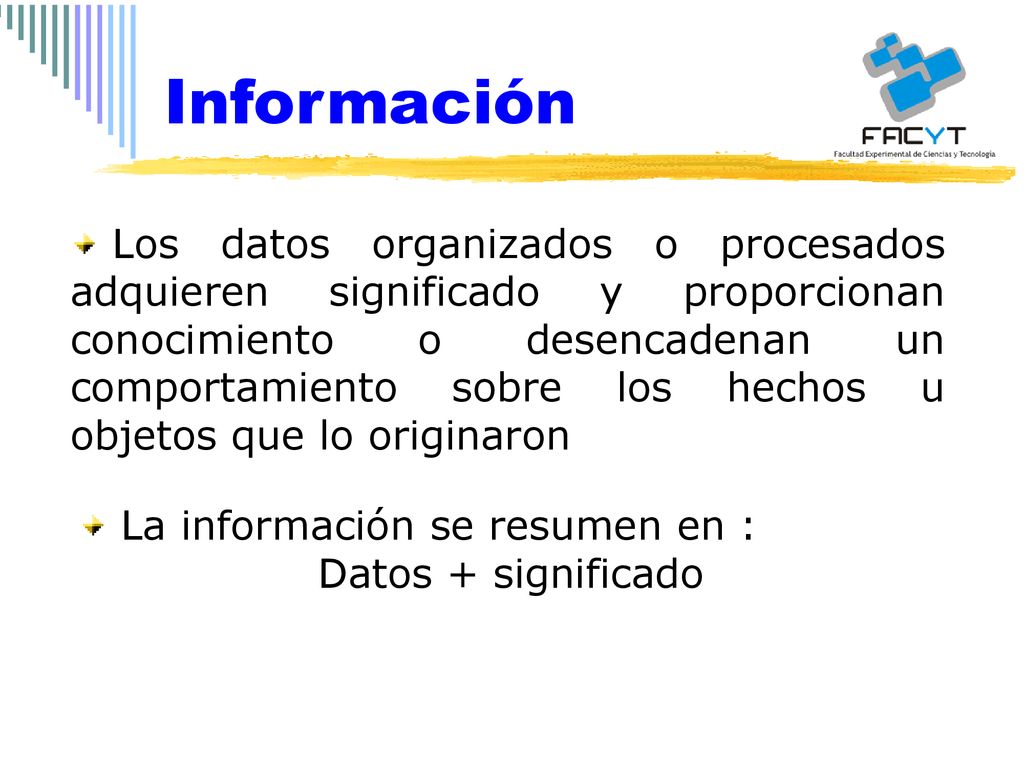 Información

FACYT
Facultad Experimental de Ciencias y Tecnología

Los datos organizados o procesados adquieren significado y proporcionan conocimiento o desencadenan un comportamiento sobre los hechos u objetos que lo originaron

La información se resumen en :
Datos + significado